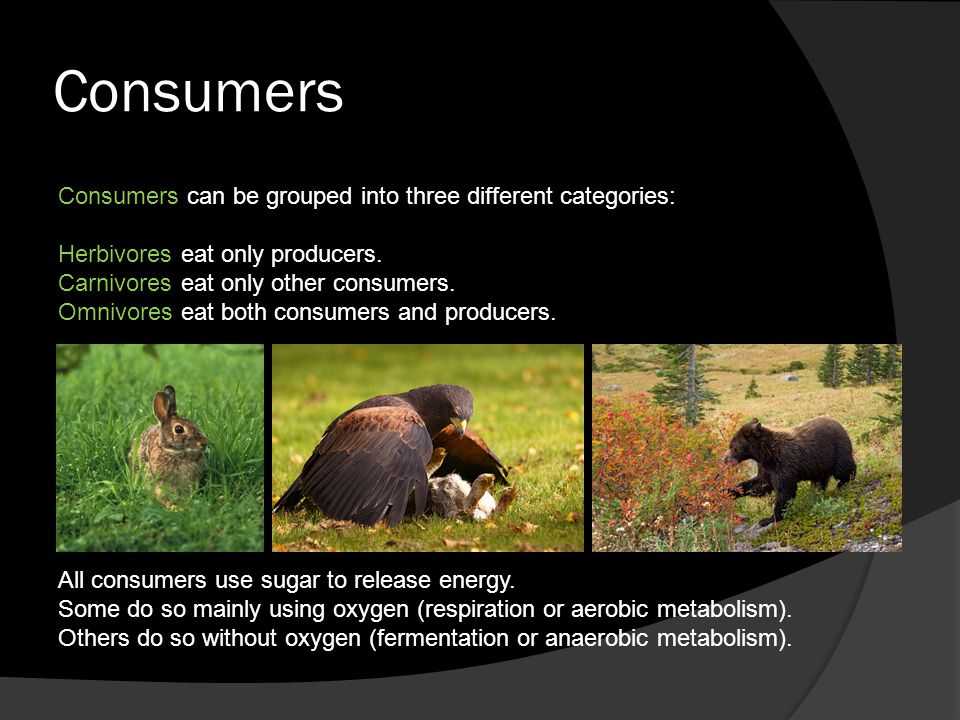 Consumers

Consumers can be grouped into three different categories:

Herbivores eat only producers.
Carnivores eat only other consumers.
Omnivores eat both consumers and producers.

All consumers use sugar to release energy.
Some do so mainly using oxygen (respiration or aerobic metabolism).
Others do so without oxygen (fermentation or anaerobic metabolism).